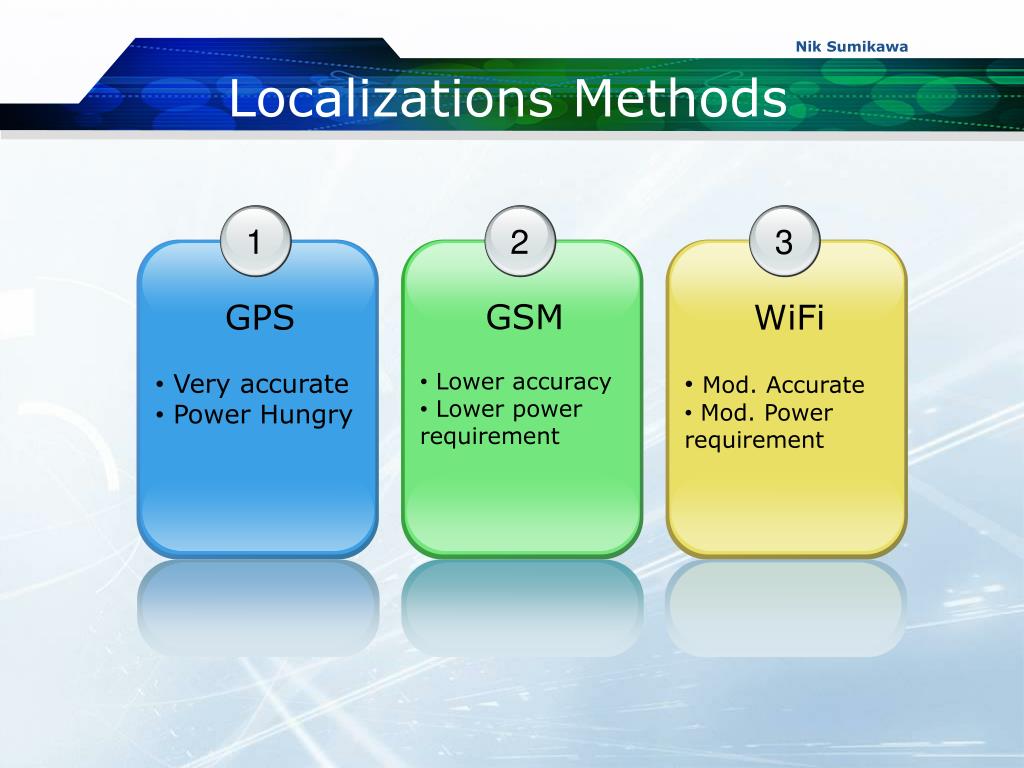 Nik Sumikawa

Localizations Methods

1

GPS

• Very accurate
• Power Hungry

2

GSM

• Lower accuracy
• Lower power requirement

3

WiFi

• Mod. Accurate
• Mod. Power requirement